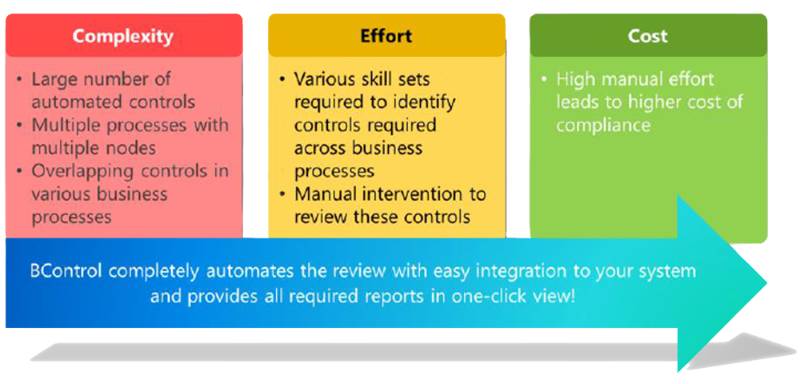 Complexity

• Large number of automated controls
• Multiple processes with multiple nodes
• Overlapping controls in various business processes

Effort

• Various skill sets required to identify controls required across business processes
• Manual intervention to review these controls

Cost

• High manual effort leads to higher cost of compliance

BControl completely automates the review with easy integration to your system and provides all required reports in one-click view!